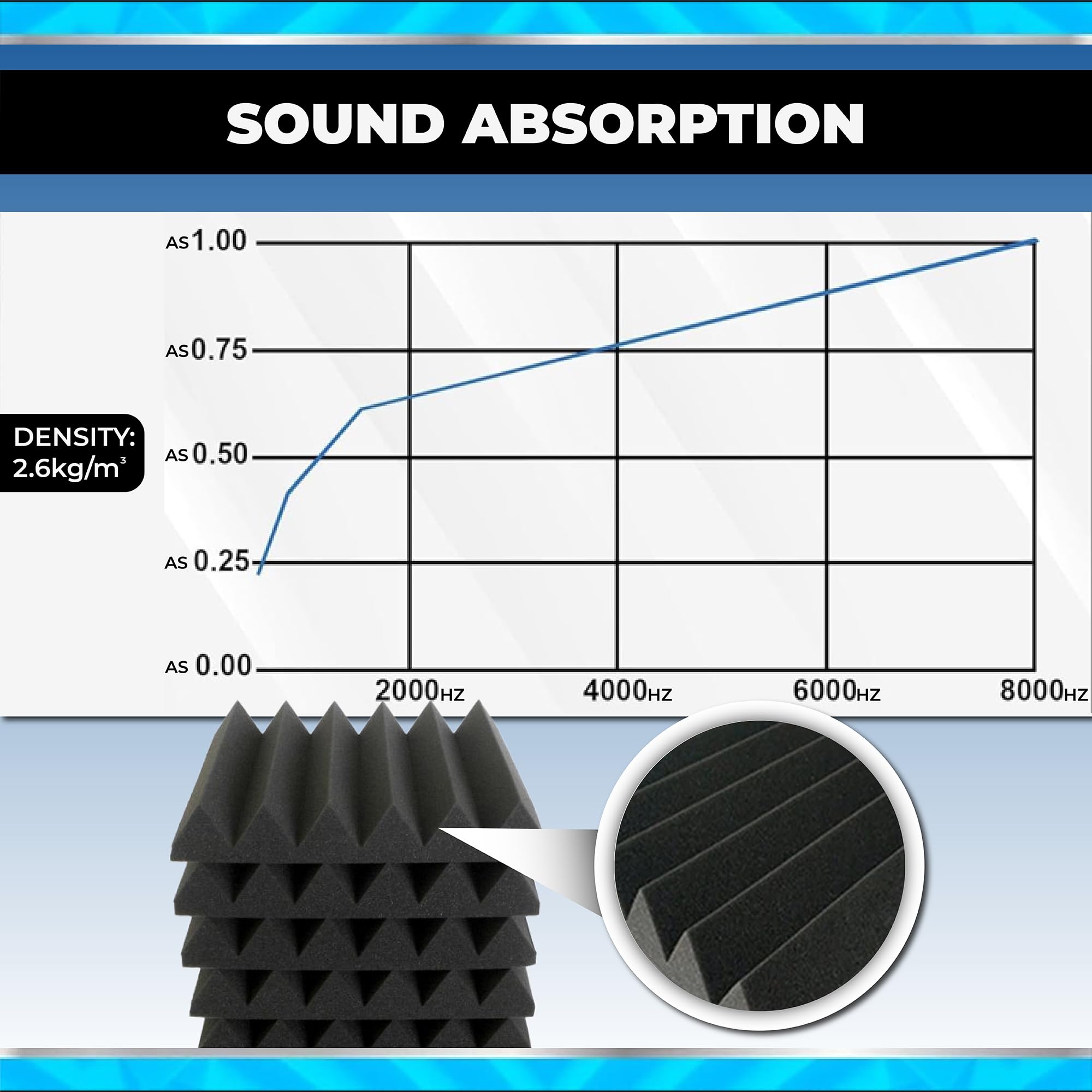 SOUND ABSORPTION

DENSITY: 2.6kg/m³

AS 1.00
AS 0.75
AS 0.50
AS 0.25
AS 0.00

2000HZ
4000HZ
6000HZ
8000HZ